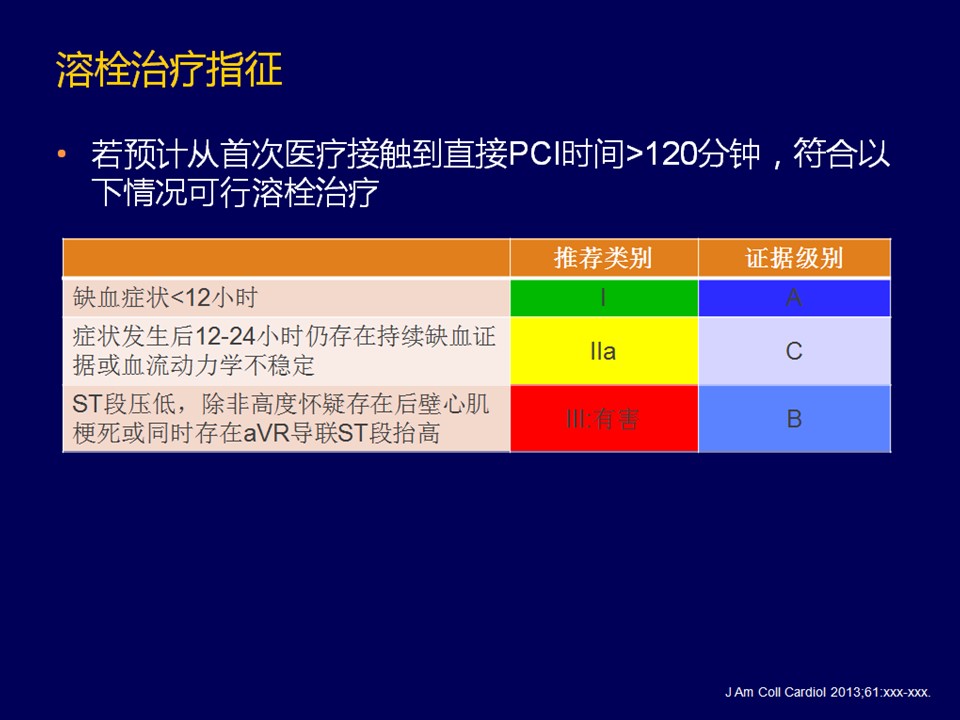 溶栓治疗指征

• 若预计从首次医疗接触到直接PCI时间>120分钟，符合以下情况可行溶栓治疗

| | 推荐类别 | 证据级别 |
|---|---|---|
| 缺血症状<12小时 | I | A |
| 症状发生后12-24小时仍存在持续缺血证据或血流动力学不稳定 | IIa | C |
| ST段压低，除非高度怀疑存在后壁心肌梗死或同时存在aVR导联ST段抬高 | III:有害 | B |

J Am Coll Cardiol 2013;61:xxx-xxx.